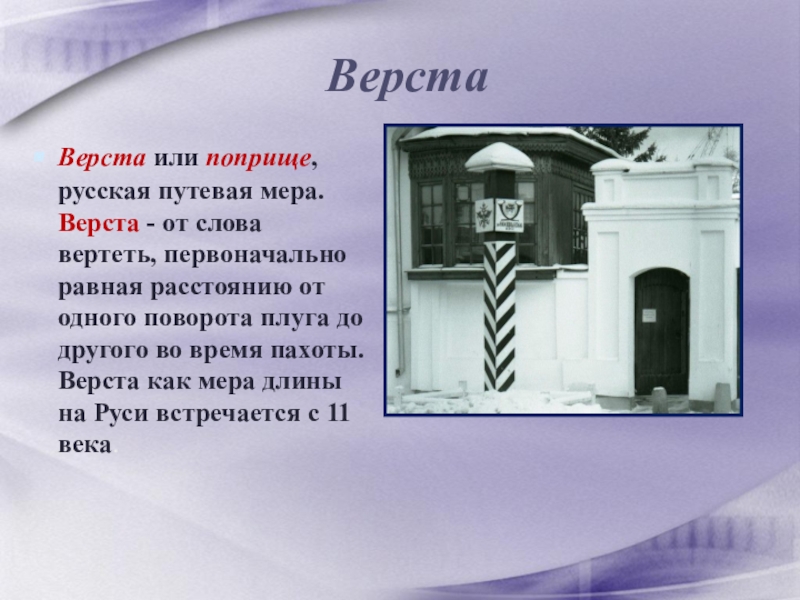 Верста

Верста или поприще, русская путевая мера. Верста - от слова вертеть, первоначально равная расстоянию от одного поворота плуга до другого во время пахоты. Верста как мера длины на Руси встречается с 11 века.